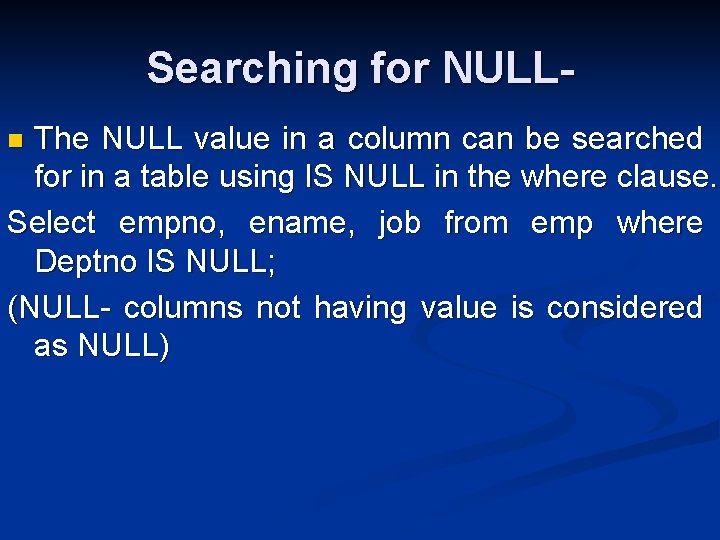 Searching for NULL-

The NULL value in a column can be searched for in a table using IS NULL in the where clause.

Select empno, ename, job from emp where Deptno IS NULL;

(NULL- columns not having value is considered as NULL)